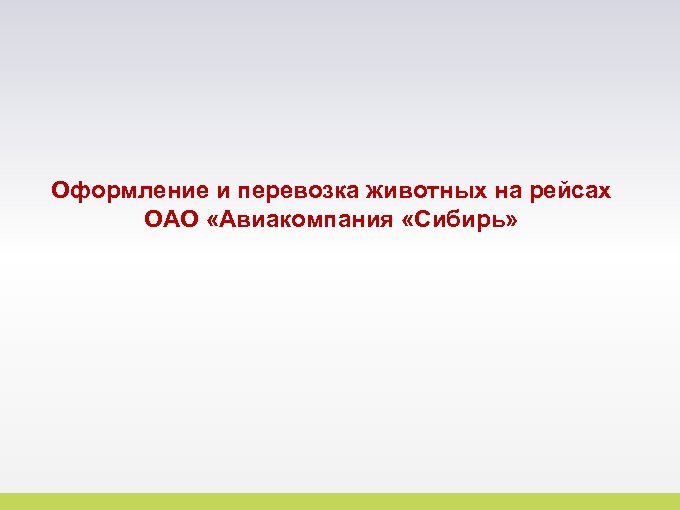 Оформление и перевозка животных на рейсах ОАО «Авиакомпания «Сибирь»